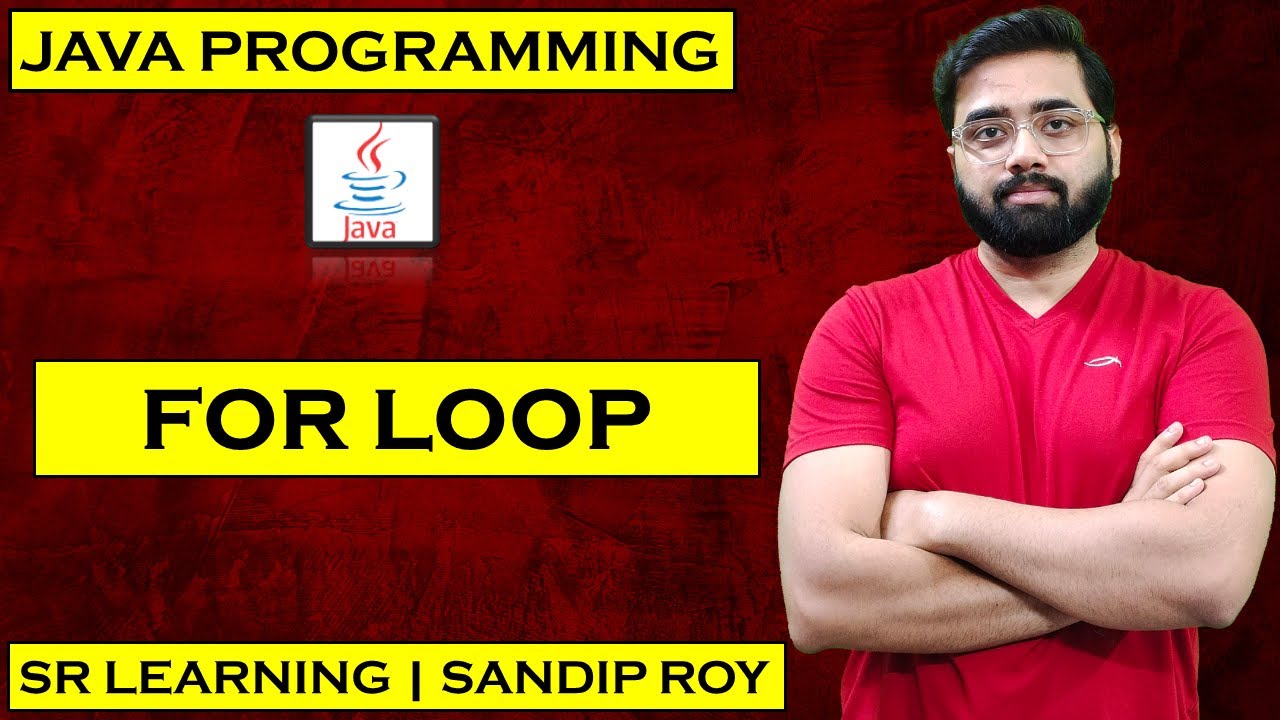 JAVA PROGRAMMING

Java

FOR LOOP

SR LEARNING | SANDIP ROY